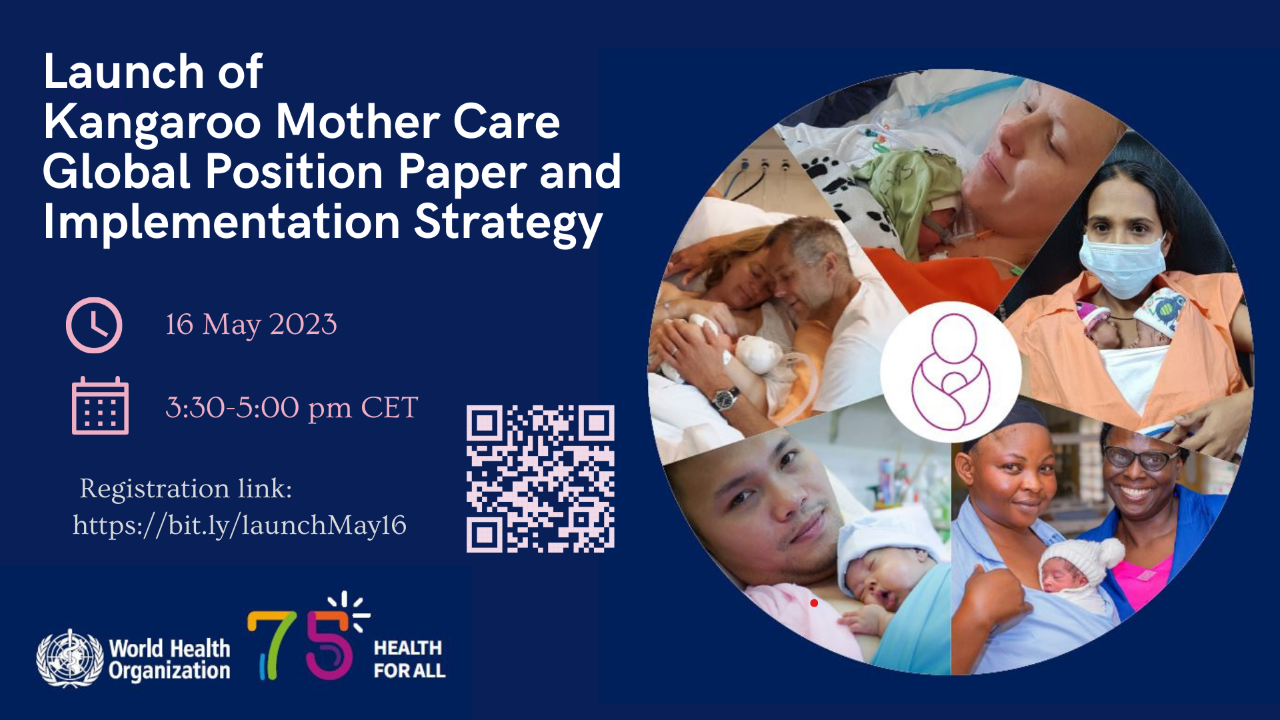 Launch of
Kangaroo Mother Care
Global Position Paper and
Implementation Strategy

16 May 2023

3:30-5:00 pm CET

Registration link:
https://bit.ly/launchMay16

World Health Organization

75

HEALTH FOR ALL